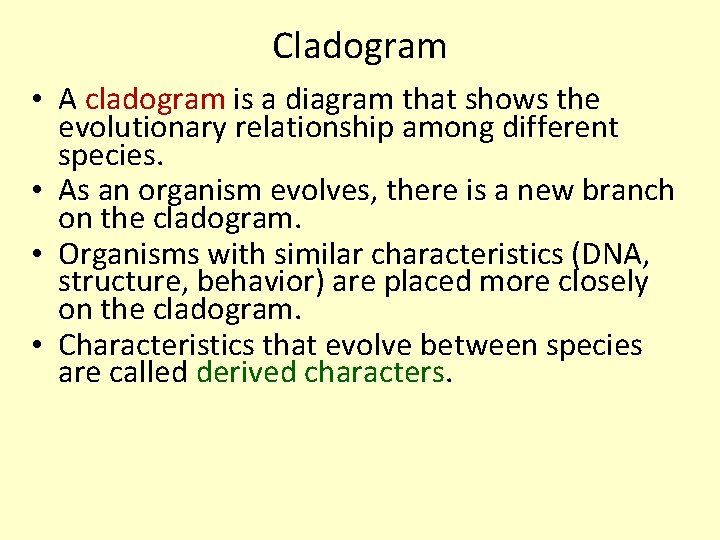 Cladogram

• A cladogram is a diagram that shows the evolutionary relationship among different species.
• As an organism evolves, there is a new branch on the cladogram.
• Organisms with similar characteristics (DNA, structure, behavior) are placed more closely on the cladogram.
• Characteristics that evolve between species are called derived characters.